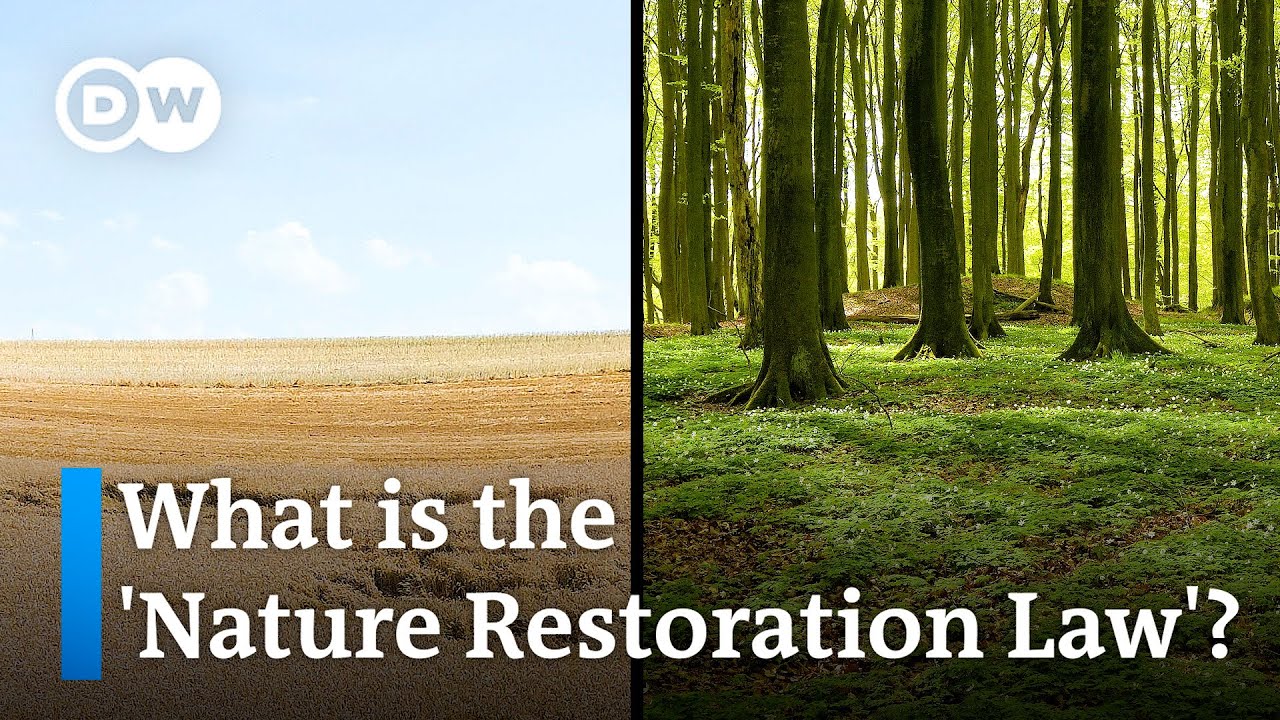 DW

What is the 'Nature Restoration Law'?